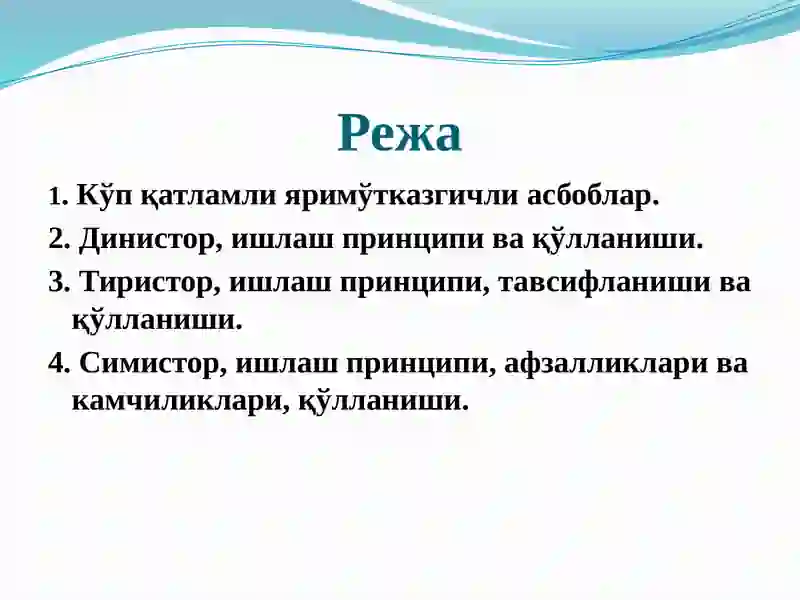 Режа

1. Кўп қатламли яримўтказгичли асбоблар.

2. Динистор, ишлаш принципи ва қўлланиши.

3. Тиристор, ишлаш принципи, тавсифланиши ва қўлланиши.

4. Симистор, ишлаш принципи, афзалликлари ва камчиликлари, қўлланиши.